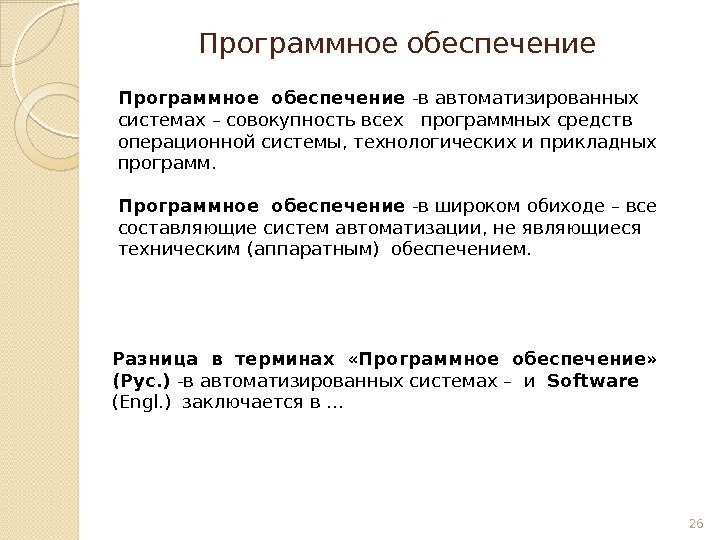 Программное обеспечение

Программное обеспечение -в автоматизированных системах – совокупность всех программных средств операционной системы, технологических и прикладных программ.

Программное обеспечение -в широком обиходе – все составляющие систем автоматизации, не являющиеся техническим (аппаратным) обеспечением.

Разница в терминах «Программное обеспечение» (Рус.) -в автоматизированных системах – и Software (Engl.) заключается в …

26